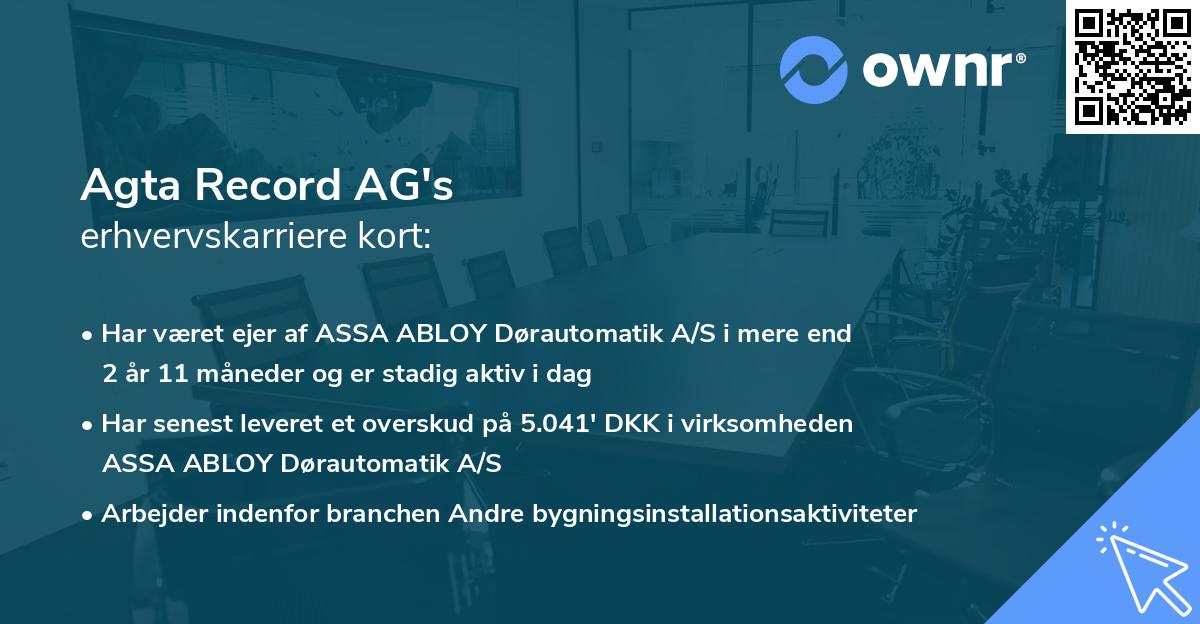 ownr®

Agta Record AG's
erhvervskarriere kort:

• Har været ejer af ASSA ABLOY Dørautomatik A/S i mere end 2 år 11 måneder og er stadig aktiv i dag

• Har senest leveret et overskud på 5.041' DKK i virksomheden ASSA ABLOY Dørautomatik A/S

• Arbejder indenfor branchen Andre bygningsinstallationsaktiviteter